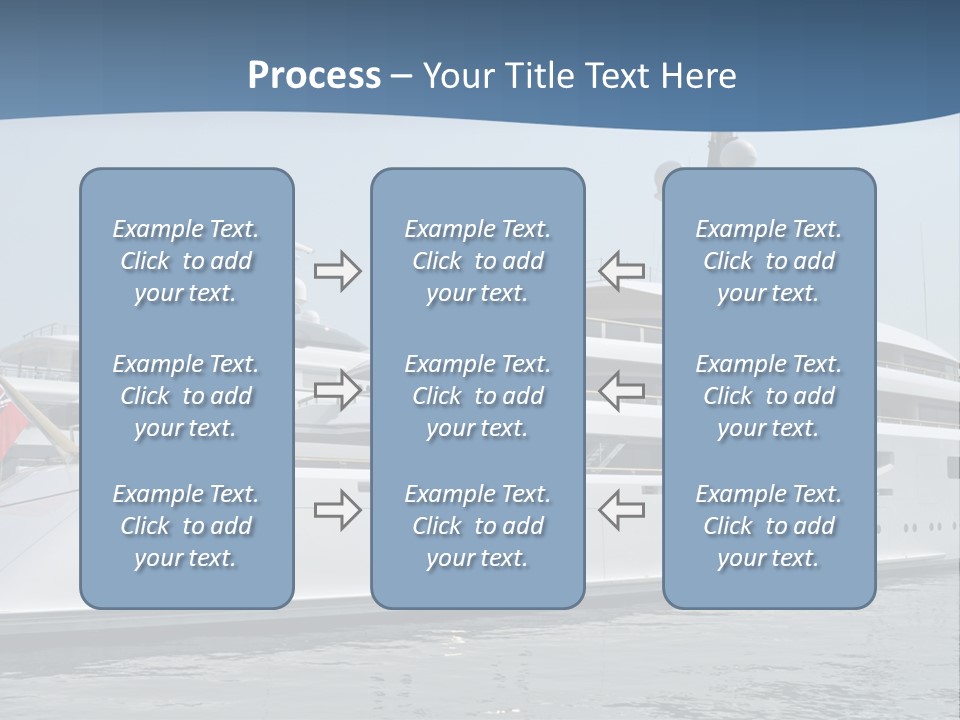 Process – Your Title Text Here

Example Text. Click to add your text.

Example Text. Click to add your text.

Example Text. Click to add your text.

Example Text. Click to add your text.

Example Text. Click to add your text.

Example Text. Click to add your text.

Example Text. Click to add your text.

Example Text. Click to add your text.

Example Text. Click to add your text.